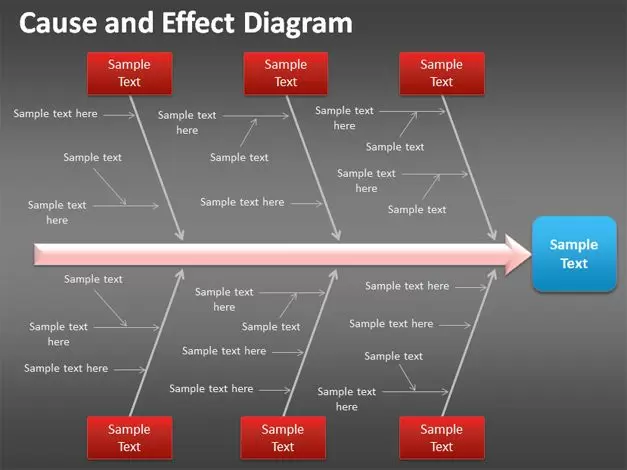 Cause and Effect Diagram

Sample Text

Sample Text

Sample Text

Sample text here

Sample text

Sample text here

Sample text here

Sample text

Sample text here

Sample text here

Sample text

Sample text here

Sample text

Sample Text

Sample text

Sample text here

Sample text here

Sample text here

Sample text

Sample text here

Sample text here

Sample text here

Sample text here

Sample text

Sample text here

Sample Text

Sample Text

Sample Text